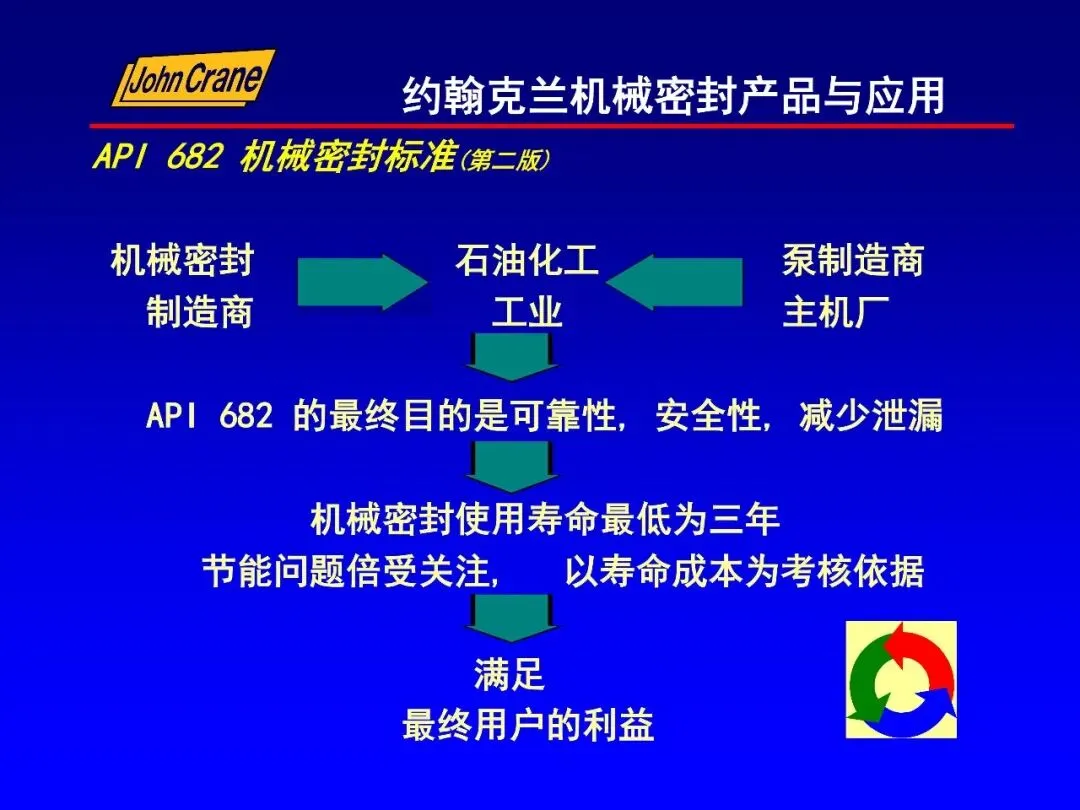 John Crane

约翰克兰机械密封产品与应用

API 682 机械密封标准(第二版)

机械密封
制造商

石油化工
工业

泵制造商
主机厂

API 682 的最终目的是可靠性, 安全性, 减少泄漏

机械密封使用寿命最低为三年
节能问题倍受关注, 以寿命成本为考核依据

满足
最终用户的利益